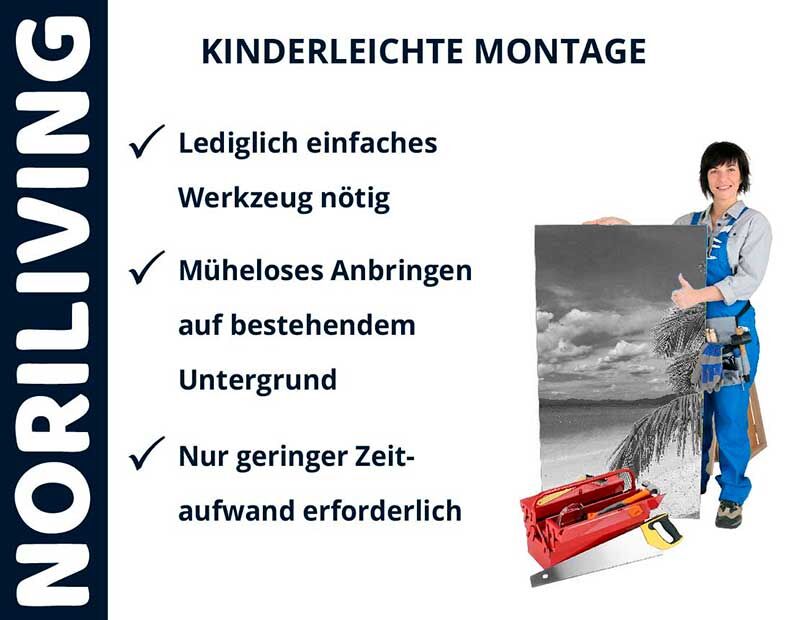 NORILIVING

KINDERLEICHTE MONTAGE

✓ Lediglich einfaches Werkzeug nötig

✓ Müheloses Anbringen auf bestehendem Untergrund

✓ Nur geringer Zeitaufwand erforderlich